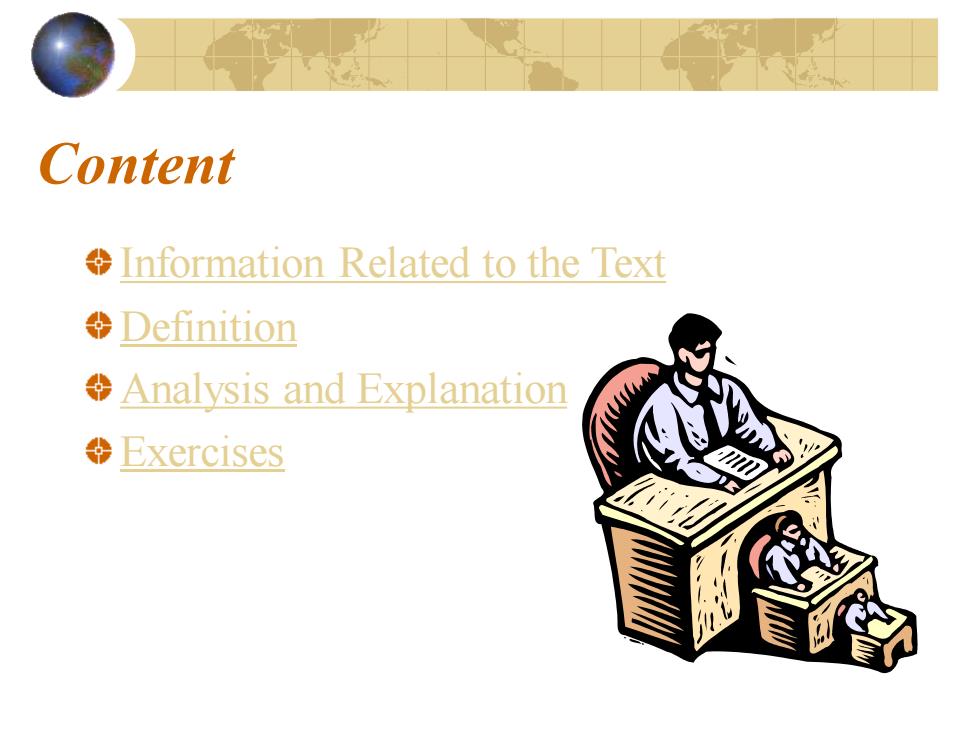 Content

Information Related to the Text

Definition

Analysis and Explanation

Exercises